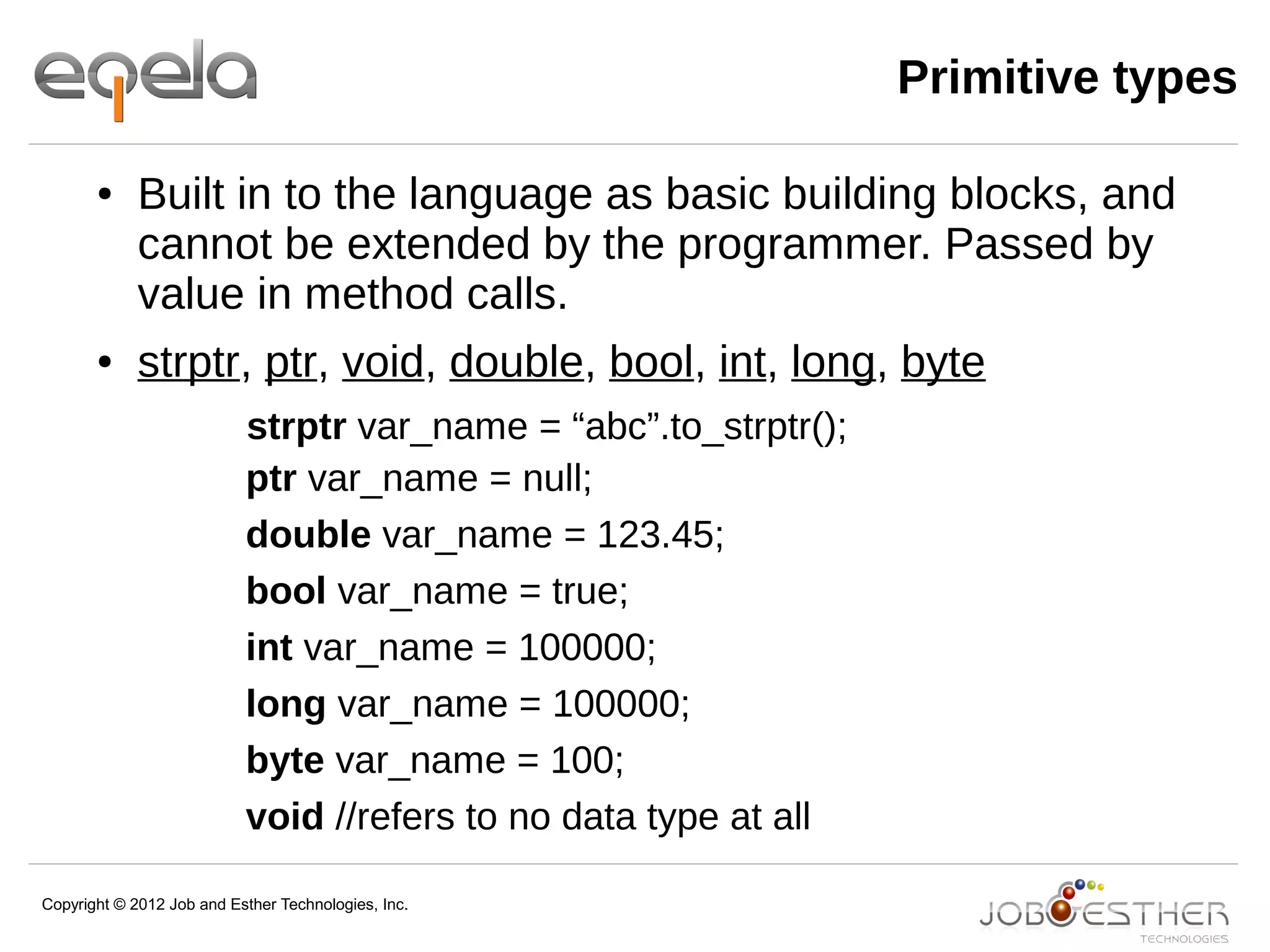 eqela

Primitive types

• Built in to the language as basic building blocks, and cannot be extended by the programmer. Passed by value in method calls.

• strptr, ptr, void, double, bool, int, long, byte

strptr var_name = “abc”.to_strptr();

ptr var_name = null;

double var_name = 123.45;

bool var_name = true;

int var_name = 100000;

long var_name = 100000;

byte var_name = 100;

void //refers to no data type at all

Copyright © 2012 Job and Esther Technologies, Inc.

JOB ESTHER TECHNOLOGIES